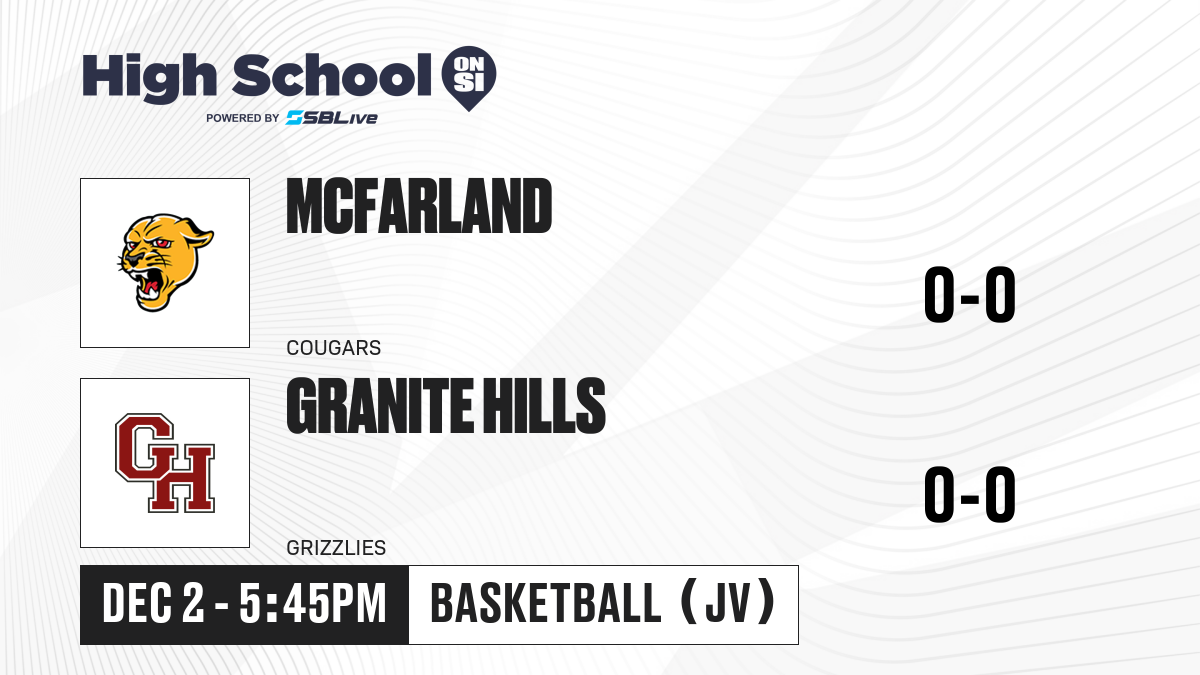 High School ON SI
POWERED BY SBLive

MCFARLAND
COUGARS
0-0

GH
GRANITE HILLS
GRIZZLIES
0-0

DEC 2 - 5:45PM
BASKETBALL (JV)